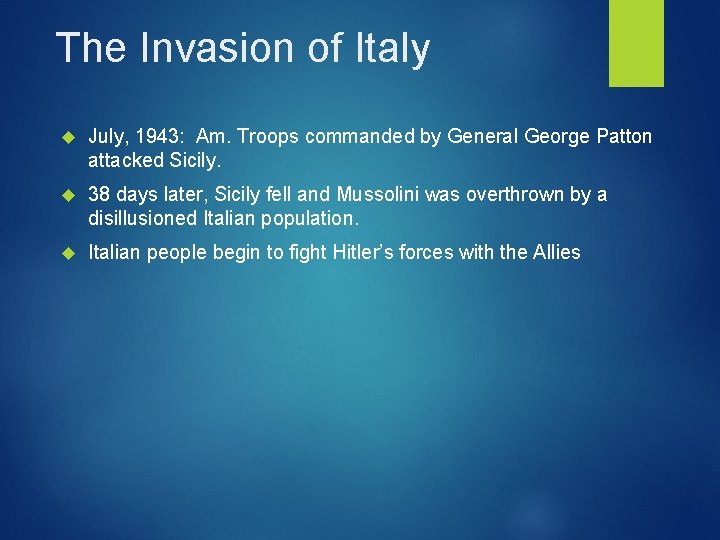 The Invasion of Italy

July, 1943: Am. Troops commanded by General George Patton attacked Sicily.

38 days later, Sicily fell and Mussolini was overthrown by a disillusioned Italian population.

Italian people begin to fight Hitler's forces with the Allies